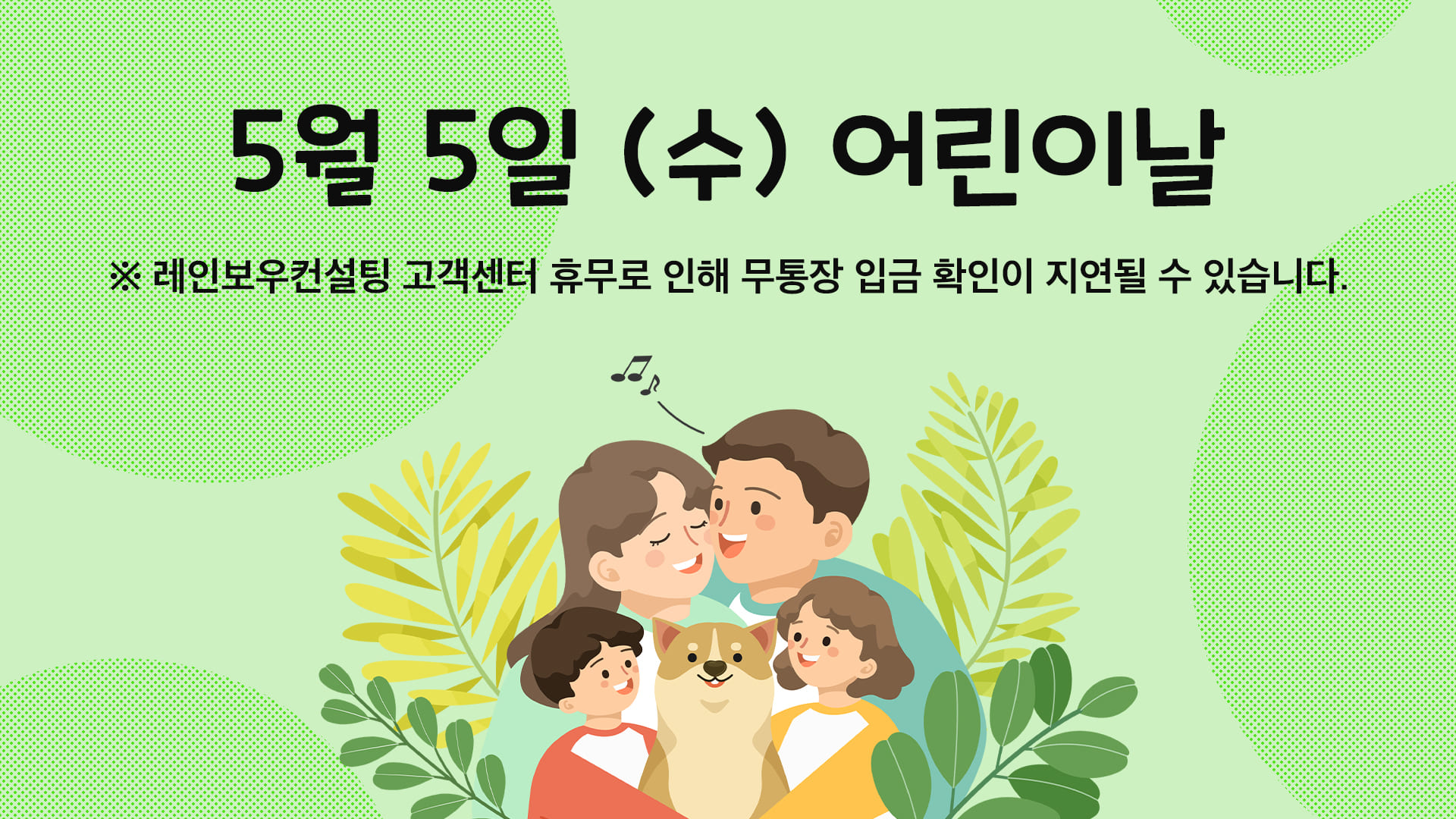 5월 5일 (수) 어린이날

※ 레인보우컨설팅 고객센터 휴무로 인해 무통장 입금 확인이 지연될 수 있습니다.